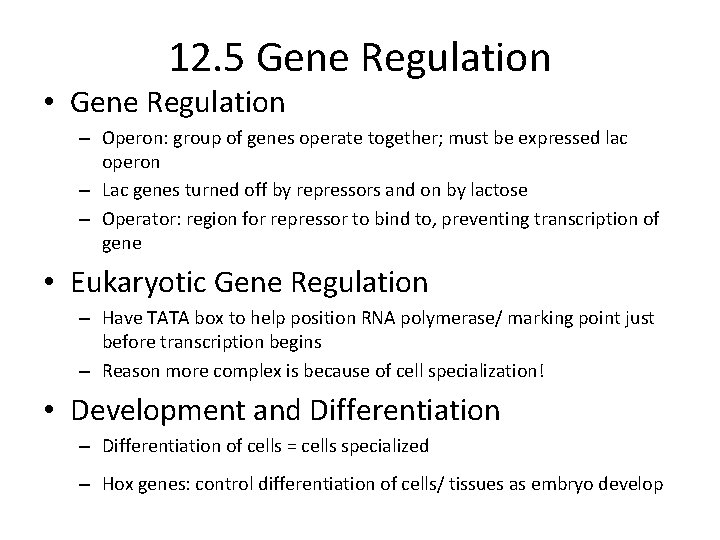 12.5 Gene Regulation

• Gene Regulation
  – Operon: group of genes operate together; must be expressed lac operon
  – Lac genes turned off by repressors and on by lactose
  – Operator: region for repressor to bind to, preventing transcription of gene

• Eukaryotic Gene Regulation
  – Have TATA box to help position RNA polymerase/ marking point just before transcription begins
  – Reason more complex is because of cell specialization!

• Development and Differentiation
  – Differentiation of cells = cells specialized
  – Hox genes: control differentiation of cells/ tissues as embryo develop